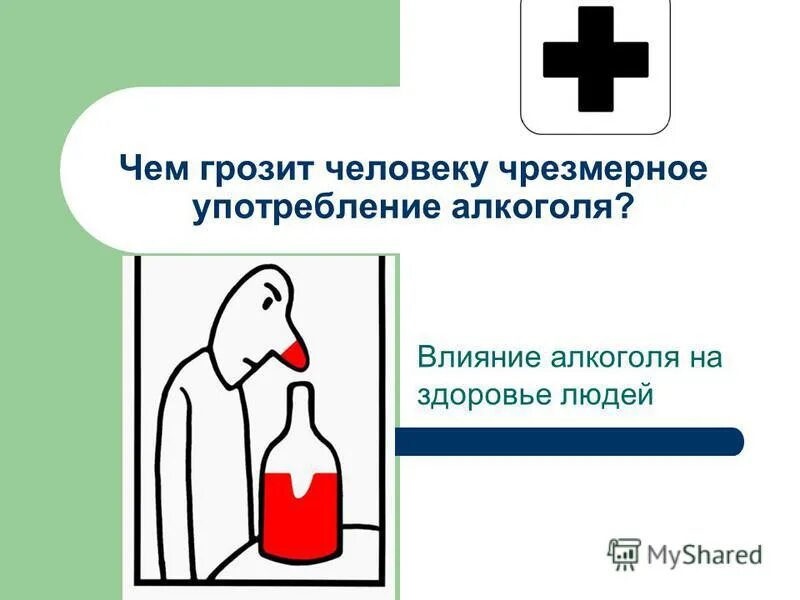 Чем грозит человеку чрезмерное употребление алкоголя?

Влияние алкоголя на здоровье людей

MyShared